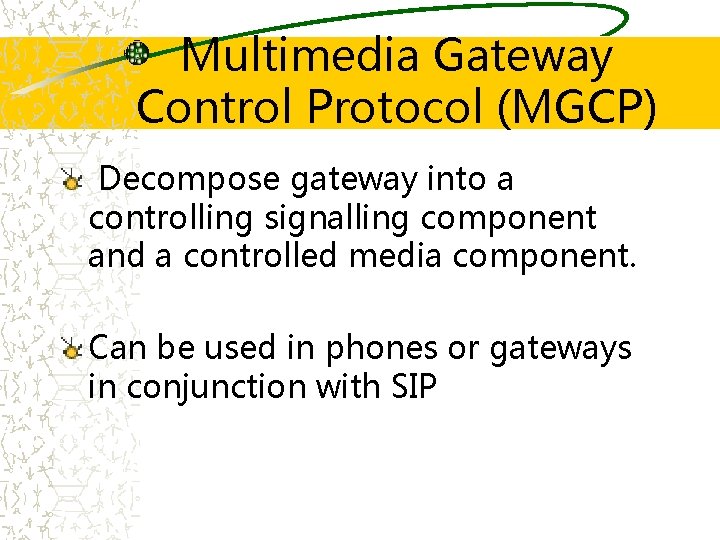 Multimedia Gateway Control Protocol (MGCP)

Decompose gateway into a controlling signalling component and a controlled media component.

Can be used in phones or gateways in conjunction with SIP